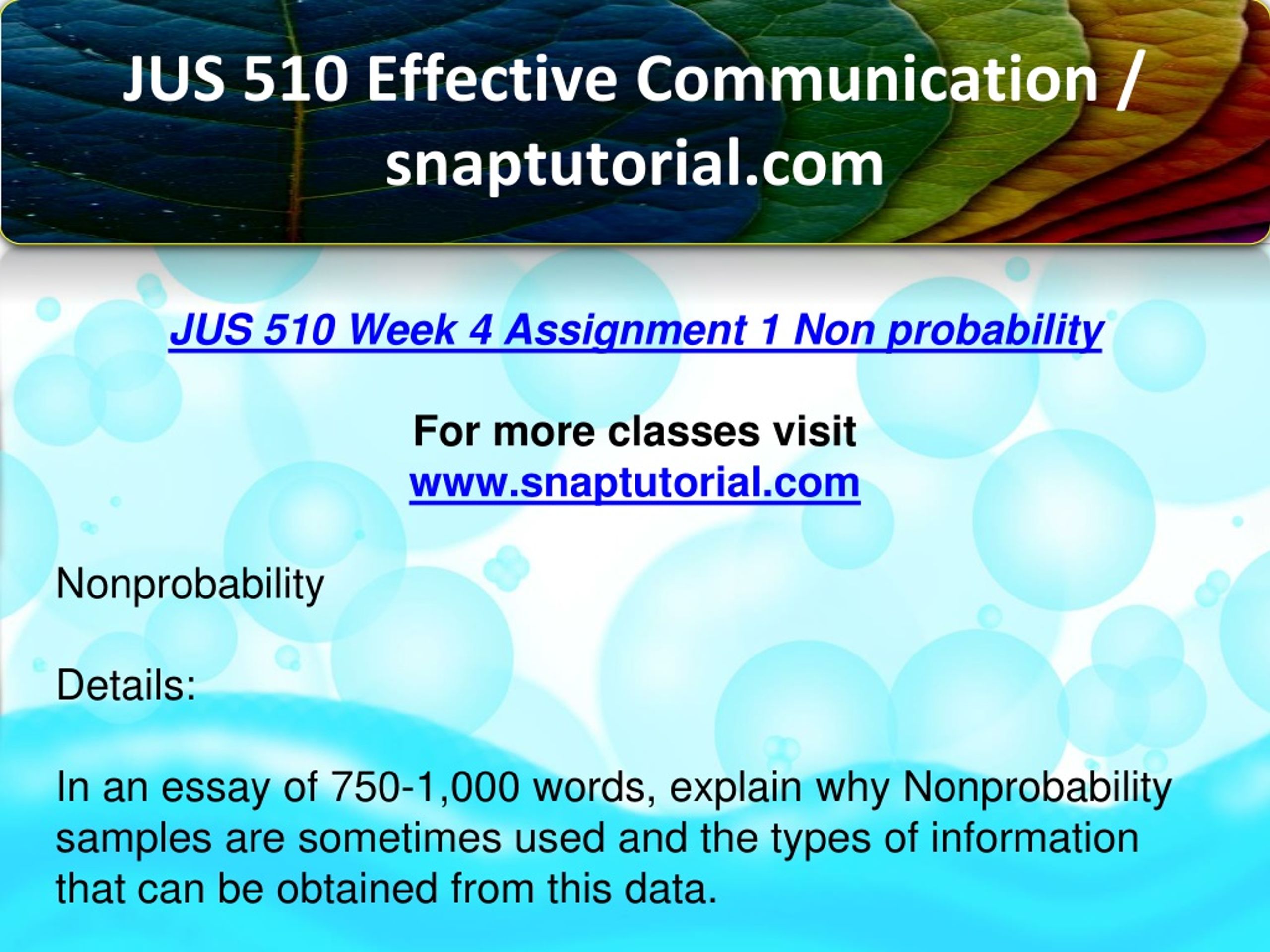 JUS 510 Effective Communication / snaptutorial.com

JUS 510 Week 4 Assignment 1 Non probability

For more classes visit
www.snaptutorial.com

Nonprobability

Details:

In an essay of 750-1,000 words, explain why Nonprobability samples are sometimes used and the types of information that can be obtained from this data.